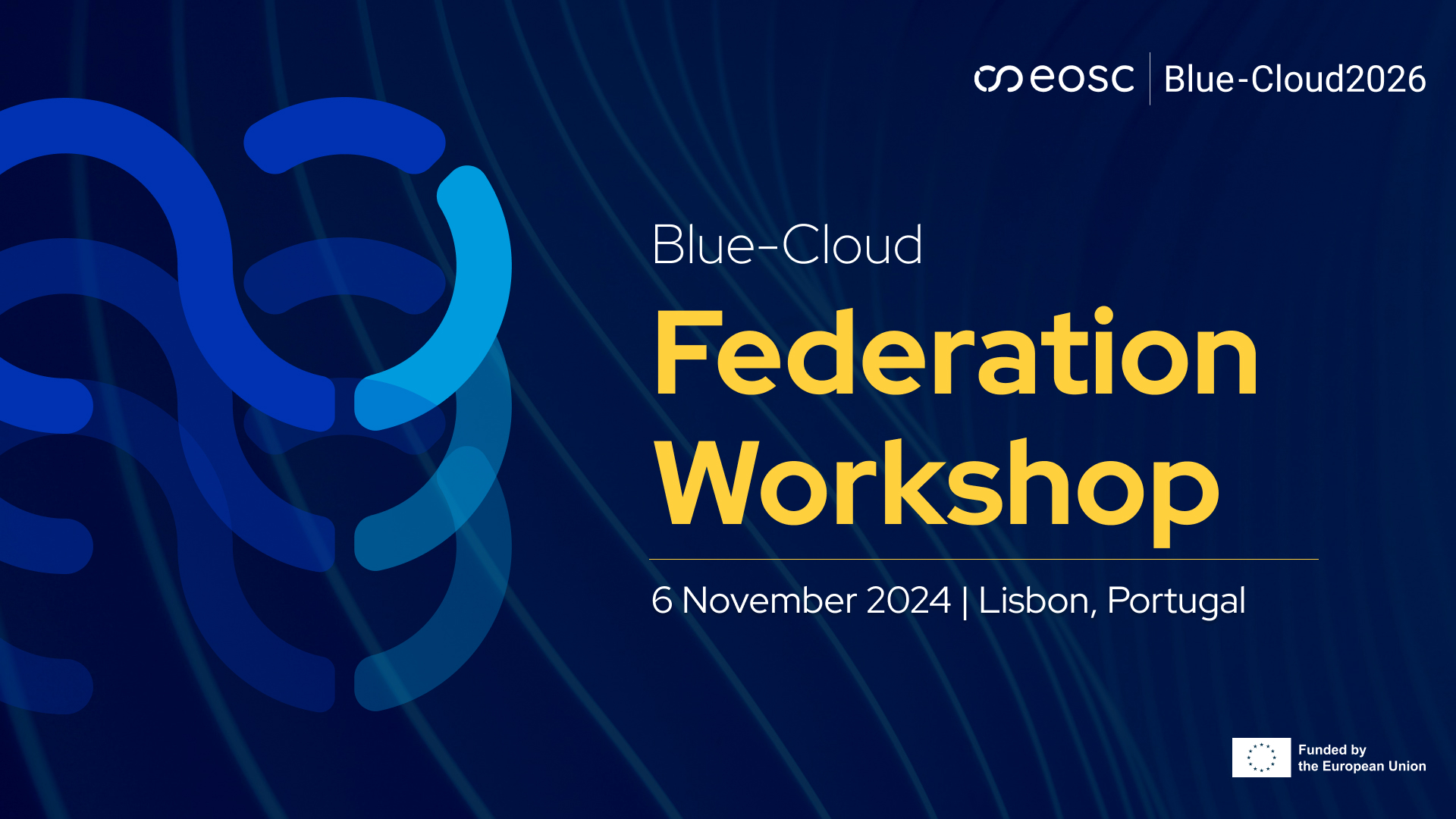 eosc | Blue-Cloud2026

Blue-Cloud

Federation Workshop

6 November 2024 | Lisbon, Portugal

Funded by the European Union